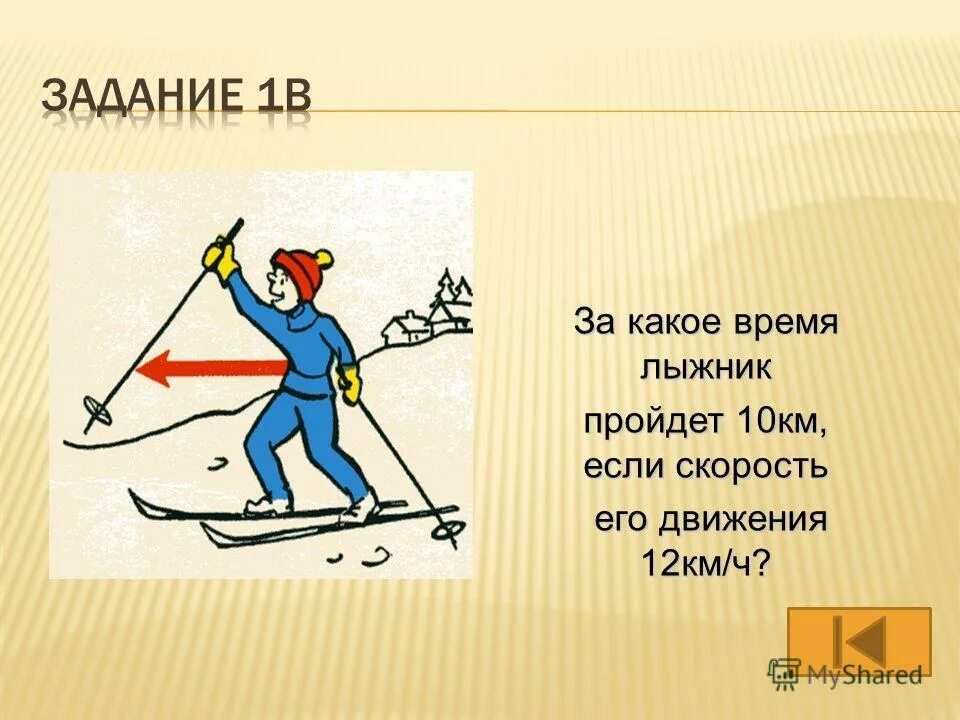 ЗАДАНИЕ 1В

За какое время лыжник

пройдет 10км, если скорость

его движения 12км/ч?

MyShared